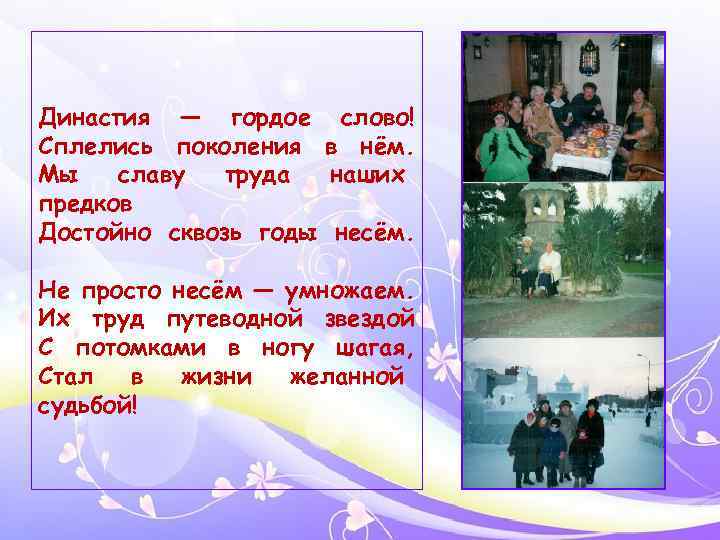 Династия — гордое слово!
Сплелись поколения в нём.
Мы славу труда наших предков
Достойно сквозь годы несём.

Не просто несём — умножаем.
Их труд путеводной звездой
С потомками в ногу шагая,
Стал в жизни желанной судьбой!